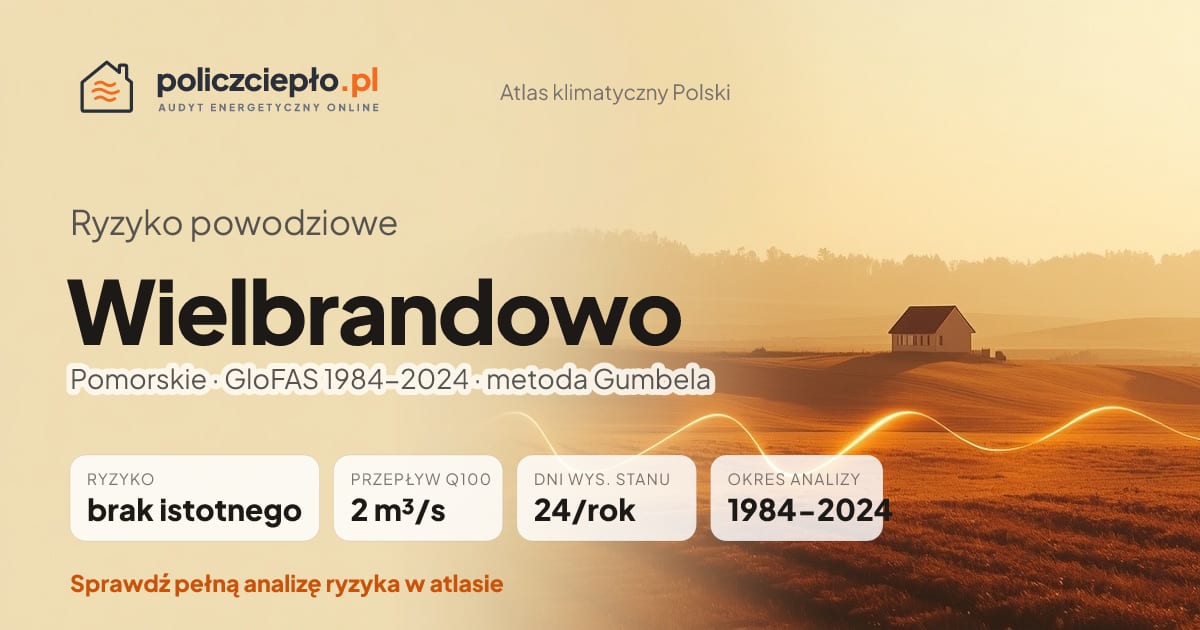 policzciepło.pl
AUDYT ENERGETYCZNY ONLINE

Atlas klimatyczny Polski

Ryzyko powodziowe

Wielbrandowo

Pomorskie · GloFAS 1984–2024 · metoda Gumbela

RYZYKO
brak istotnego

PRZEPŁYW Q100
2 m³/s

DNI WYS. STANU
24/rok

OKRES ANALIZY
1984–2024

Sprawdź pełną analizę ryzyka w atlasie